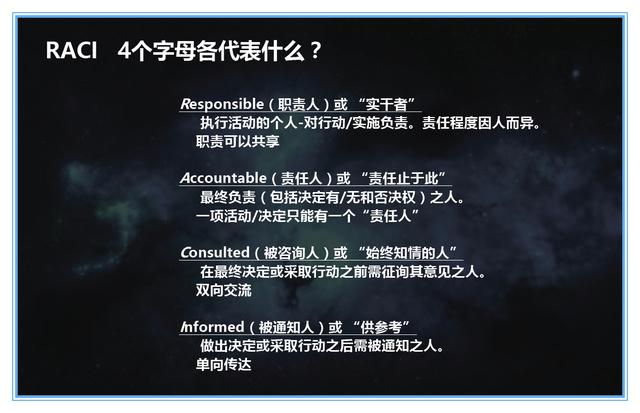 RACI 4个字母各代表什么？

Responsible（职责人）或 “实干者”
执行活动的个人-对行动/实施负责。责任程度因人而异。
职责可以共享

Accountable（责任人）或 “责任止于此”
最终负责（包括决定有/无和否决权）之人。
一项活动/决定只能有一个“责任人”

Consulted（被咨询人）或 “始终知情的人”
在最终决定或采取行动之前需征询其意见之人。
双向交流

Informed（被通知人）或 “供参考”
做出决定或采取行动之后需被通知之人。
单向传达